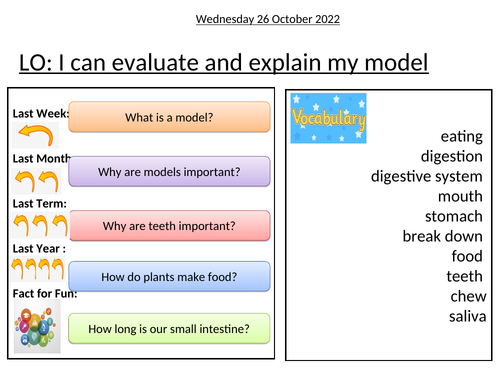 Wednesday 26 October 2022

LO: I can evaluate and explain my model

Last Week:
What is a model?

Last Month
Why are models important?

Last Term:
Why are teeth important?

Last Year :
How do plants make food?

Fact for Fun:
How long is our small intestine?

Vocabulary

eating
digestion
digestive system
mouth
stomach
break down
food
teeth
chew
saliva